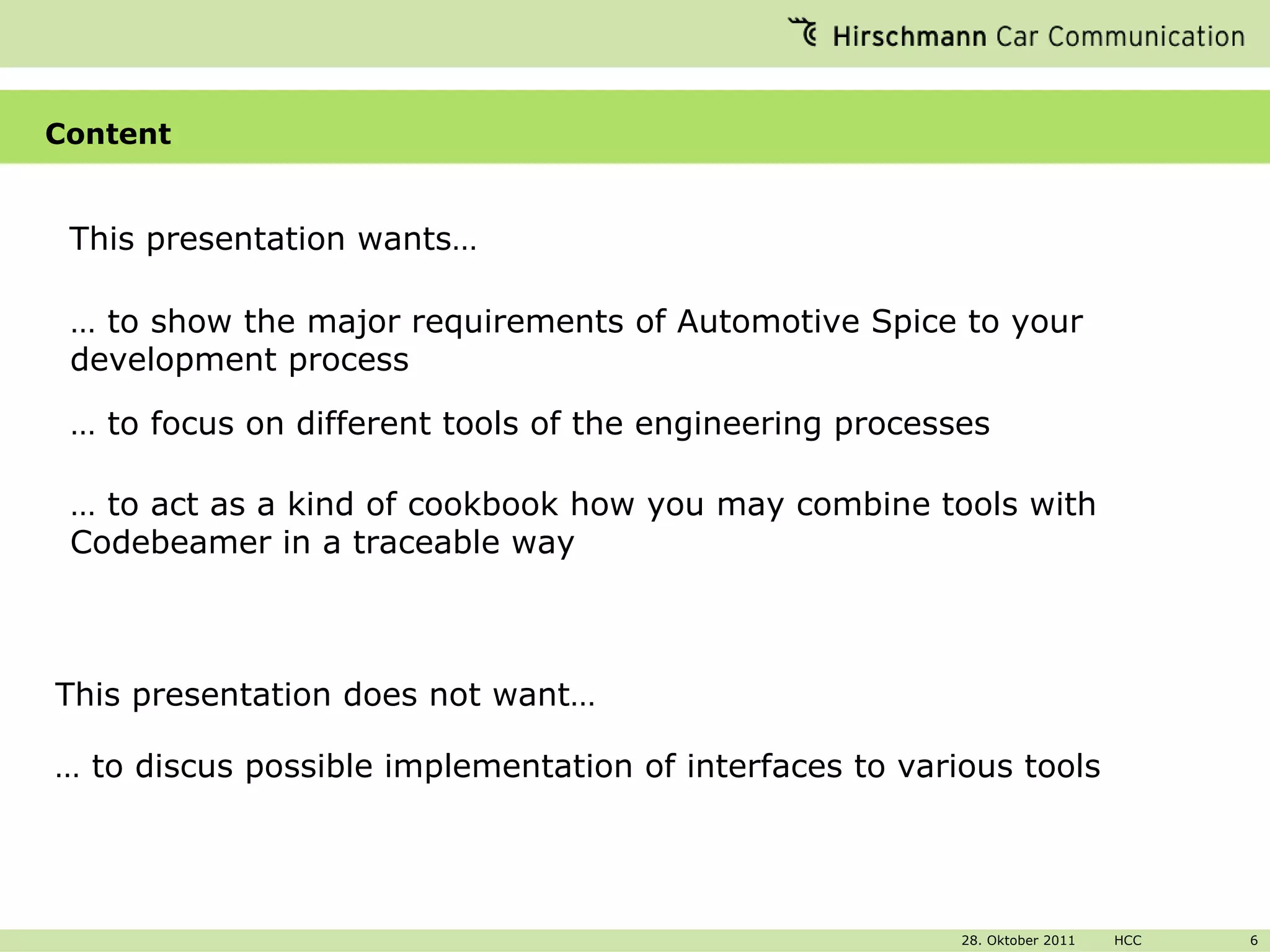 Hirschmann Car Communication

Content

This presentation wants…

… to show the major requirements of Automotive Spice to your development process

… to focus on different tools of the engineering processes

… to act as a kind of cookbook how you may combine tools with Codebeamer in a traceable way

This presentation does not want…

… to discus possible implementation of interfaces to various tools

28. Oktober 2011 HCC 6